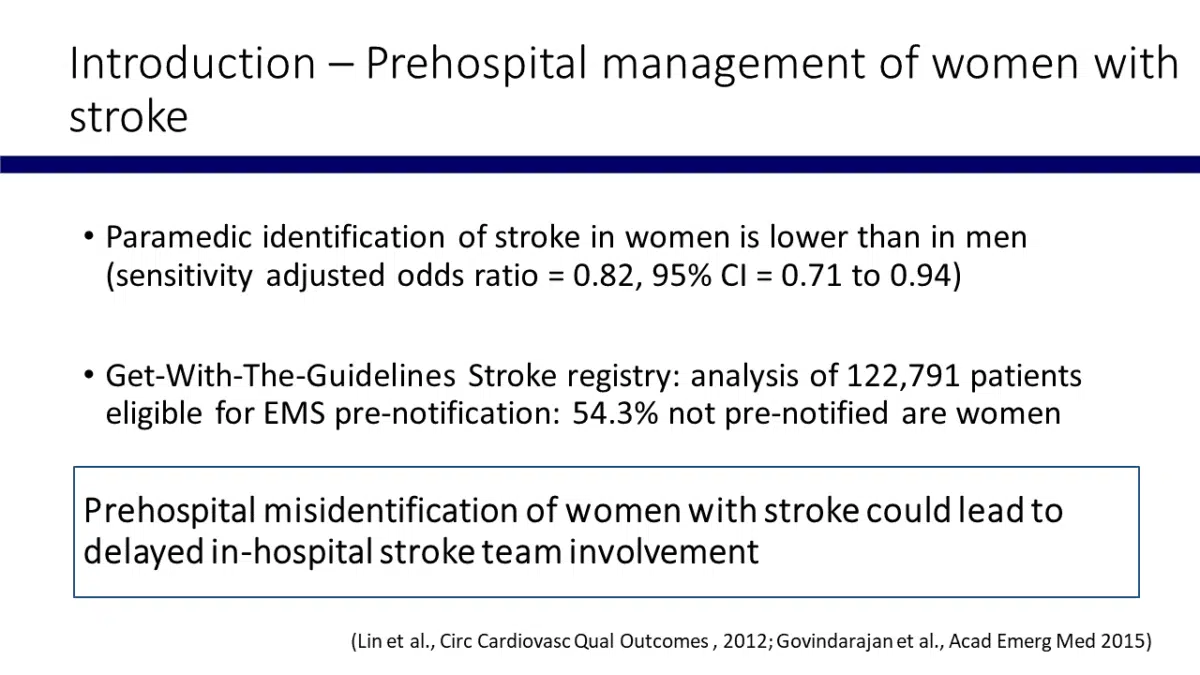 Introduction – Prehospital management of women with stroke

• Paramedic identification of stroke in women is lower than in men (sensitivity adjusted odds ratio = 0.82, 95% CI = 0.71 to 0.94)

• Get-With-The-Guidelines Stroke registry: analysis of 122,791 patients eligible for EMS pre-notification: 54.3% not pre-notified are women

Prehospital misidentification of women with stroke could lead to delayed in-hospital stroke team involvement

(Lin et al., Circ Cardiovasc Qual Outcomes , 2012; Govindarajan et al., Acad Emerg Med 2015)